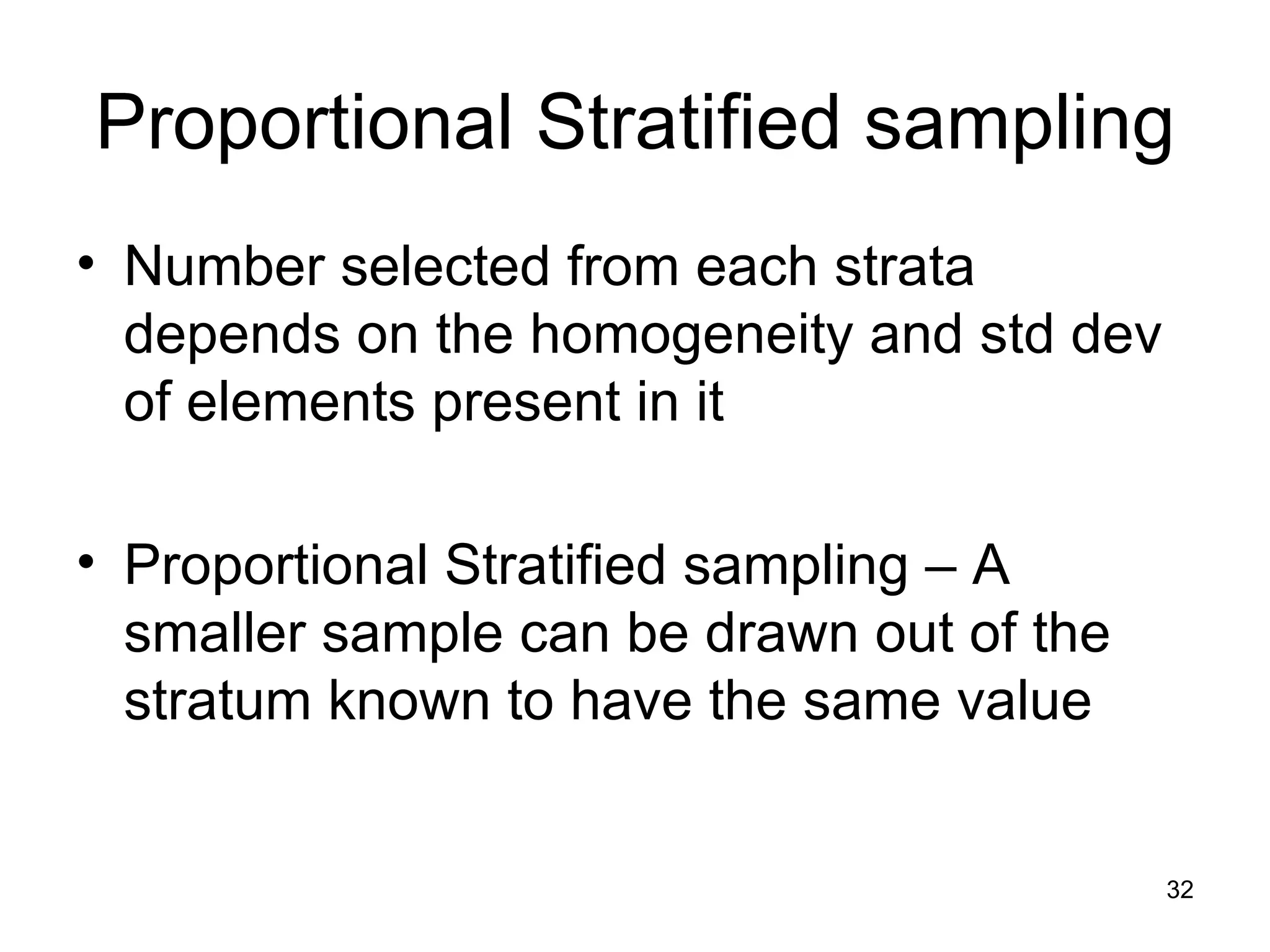 Proportional Stratified sampling

• Number selected from each strata depends on the homogeneity and std dev of elements present in it

• Proportional Stratified sampling – A smaller sample can be drawn out of the stratum known to have the same value

32